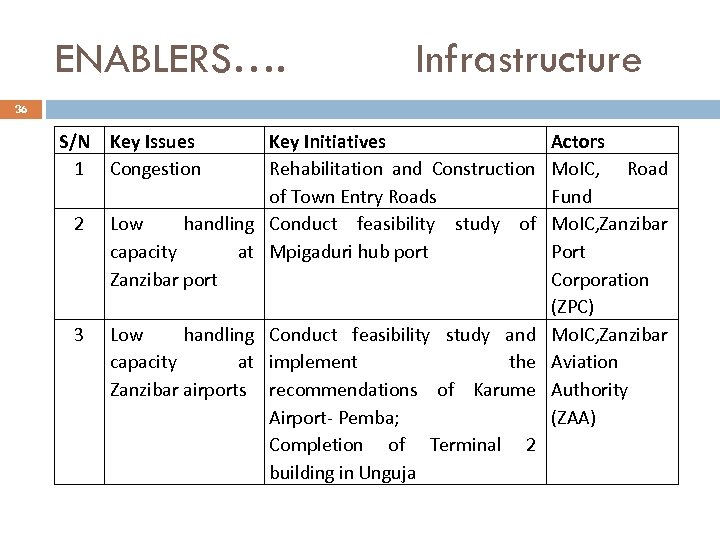 ENABLERS…. Infrastructure

36

| S/N | Key Issues | Key Initiatives | Actors |
|---|---|---|---|
| 1 | Congestion | Rehabilitation and Construction of Town Entry Roads | MoIC, Road Fund |
| 2 | Low handling capacity at Zanzibar port | Conduct feasibility study of Mpigaduri hub port | MoIC,Zanzibar Port Corporation (ZPC) |
| 3 | Low handling capacity at Zanzibar airports | Conduct feasibility study and implement the recommendations of Karume Airport- Pemba; Completion of Terminal 2 building in Unguja | MoIC,Zanzibar Aviation Authority (ZAA) |